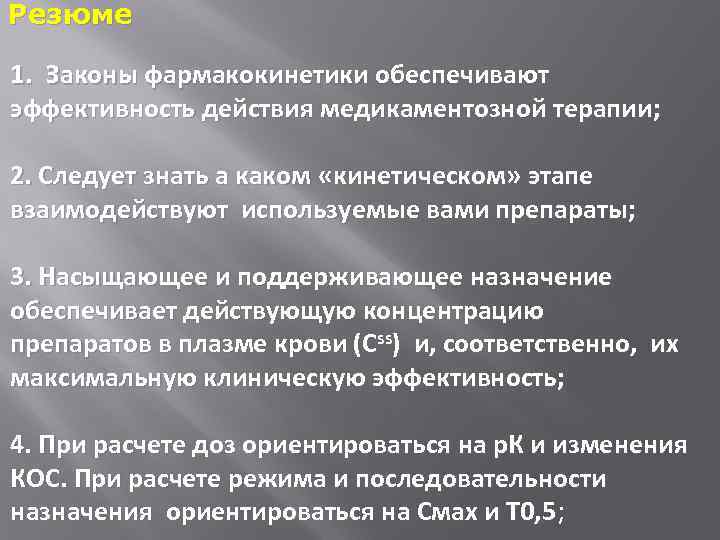 Резюме

1. Законы фармакокинетики обеспечивают эффективность действия медикаментозной терапии;

2. Следует знать а каком «кинетическом» этапе взаимодействуют используемые вами препараты;

3. Насыщающее и поддерживающее назначение обеспечивает действующую концентрацию препаратов в плазме крови ($C^{ss}$) и, соответственно, их максимальную клиническую эффективность;

4. При расчете доз ориентироваться на рК и изменения КОС. При расчете режима и последовательности назначения ориентироваться на Смах и Т0,5;